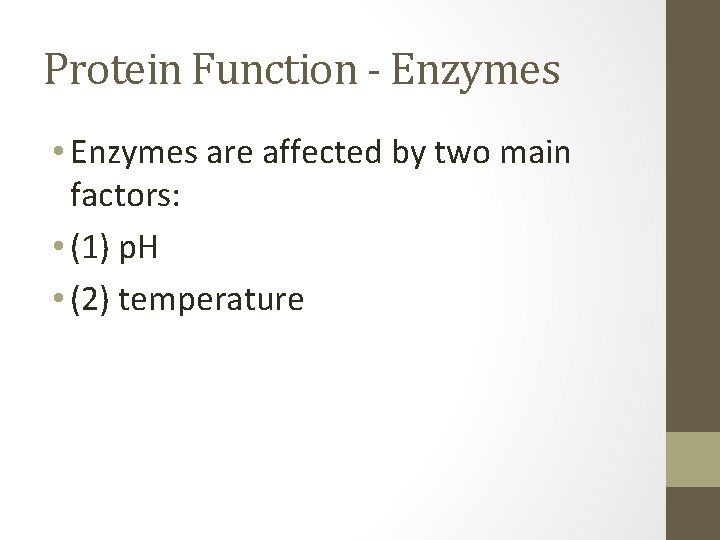 Protein Function - Enzymes

• Enzymes are affected by two main factors:

• (1) pH

• (2) temperature